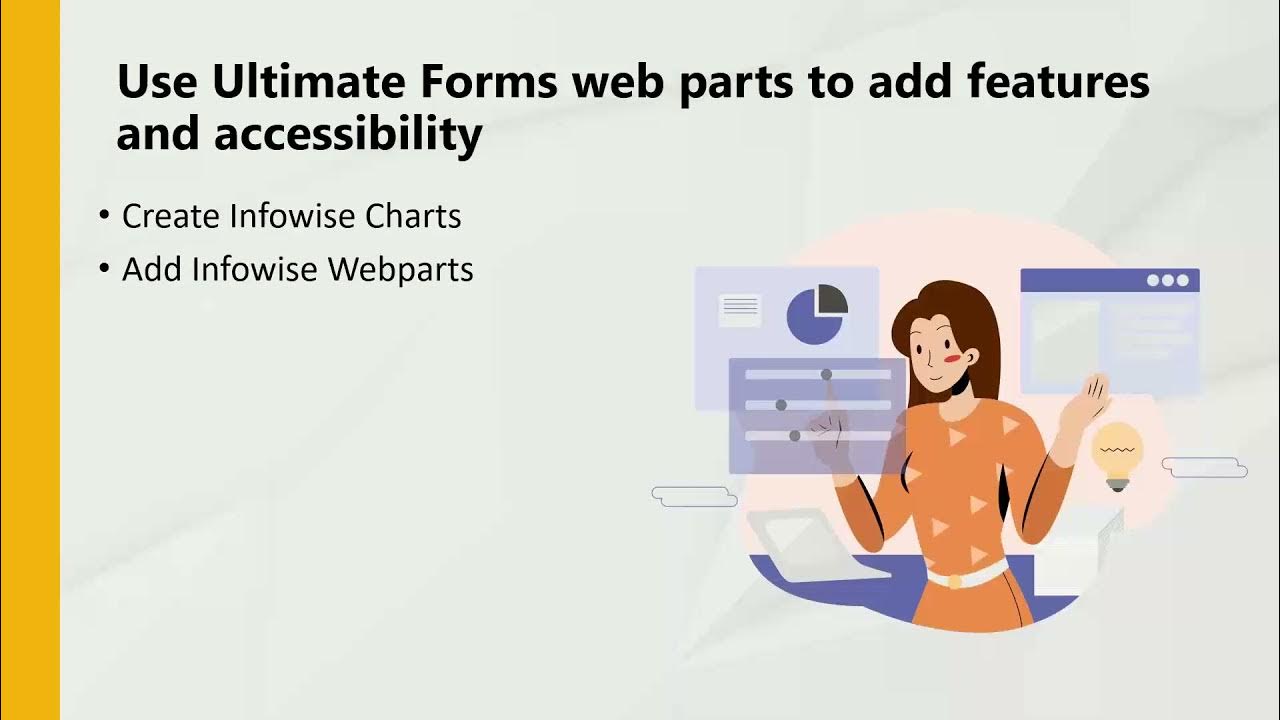 Use Ultimate Forms web parts to add features and accessibility

• Create Infowise Charts
• Add Infowise Webparts